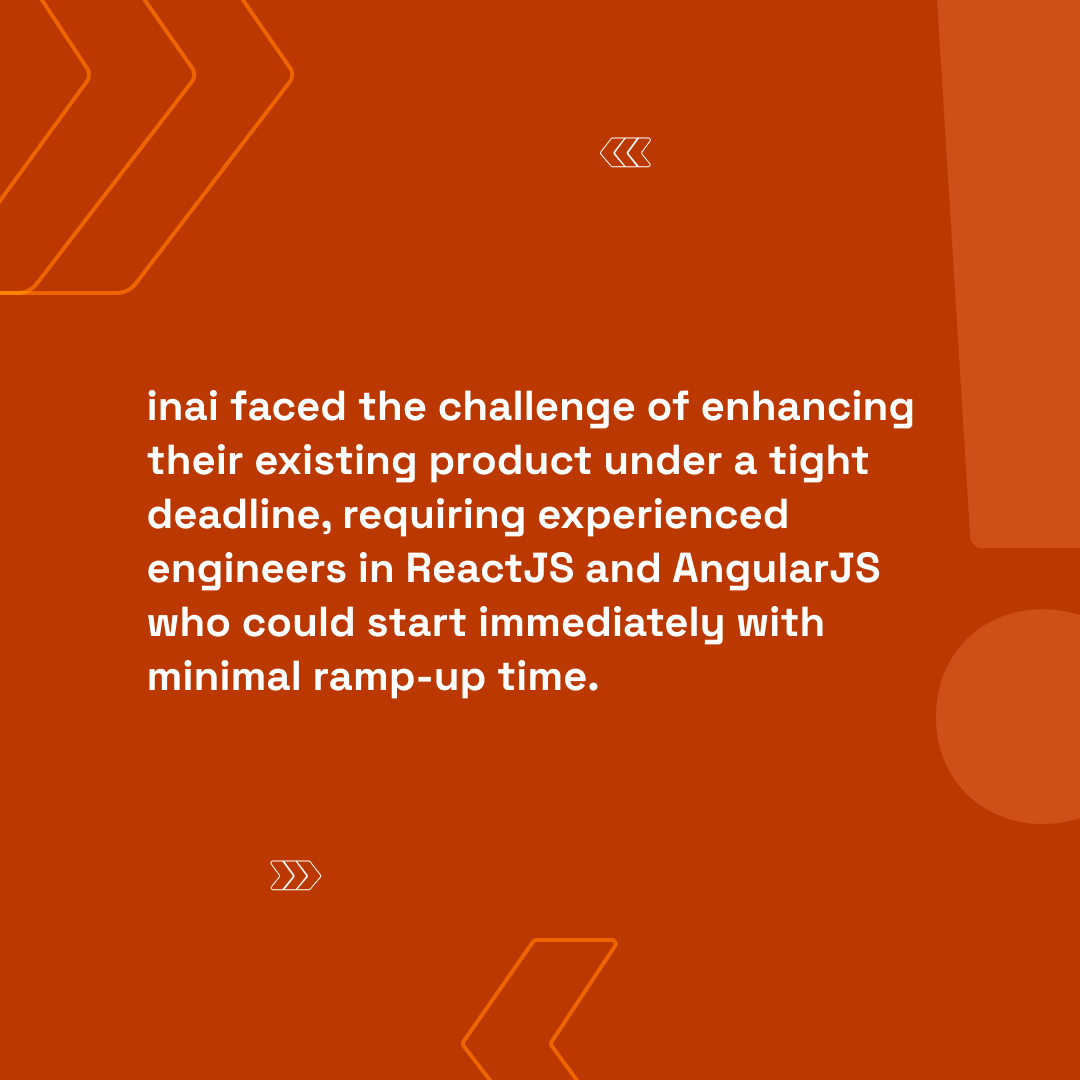 inai faced the challenge of enhancing their existing product under a tight deadline, requiring experienced engineers in ReactJS and AngularJS who could start immediately with minimal ramp-up time.